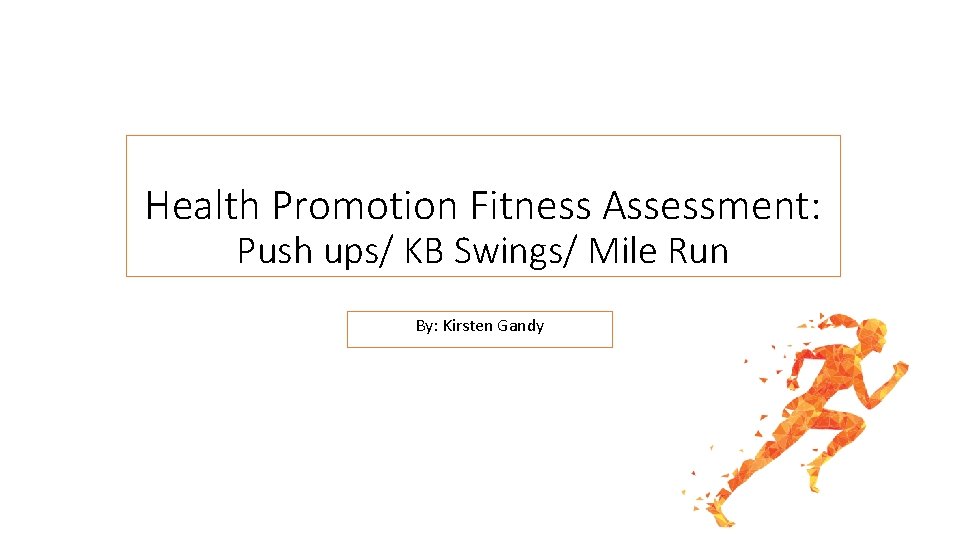 Health Promotion Fitness Assessment:
Push ups/ KB Swings/ Mile Run

By: Kirsten Gandy